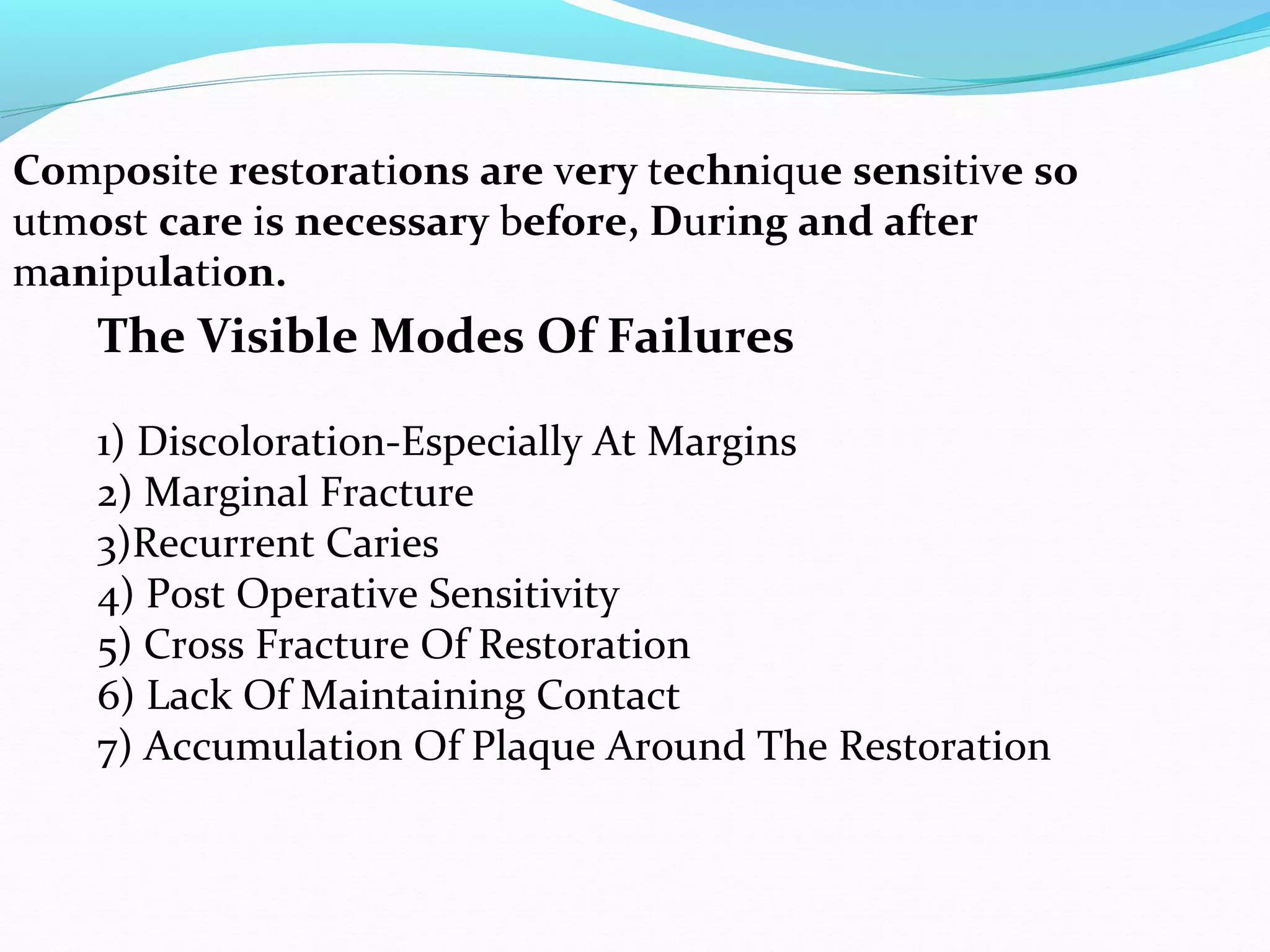 Composite restorations are very technique sensitive so utmost care is necessary before, During and after manipulation.

The Visible Modes Of Failures

1) Discoloration-Especially At Margins
2) Marginal Fracture
3)Recurrent Caries
4) Post Operative Sensitivity
5) Cross Fracture Of Restoration
6) Lack Of Maintaining Contact
7) Accumulation Of Plaque Around The Restoration